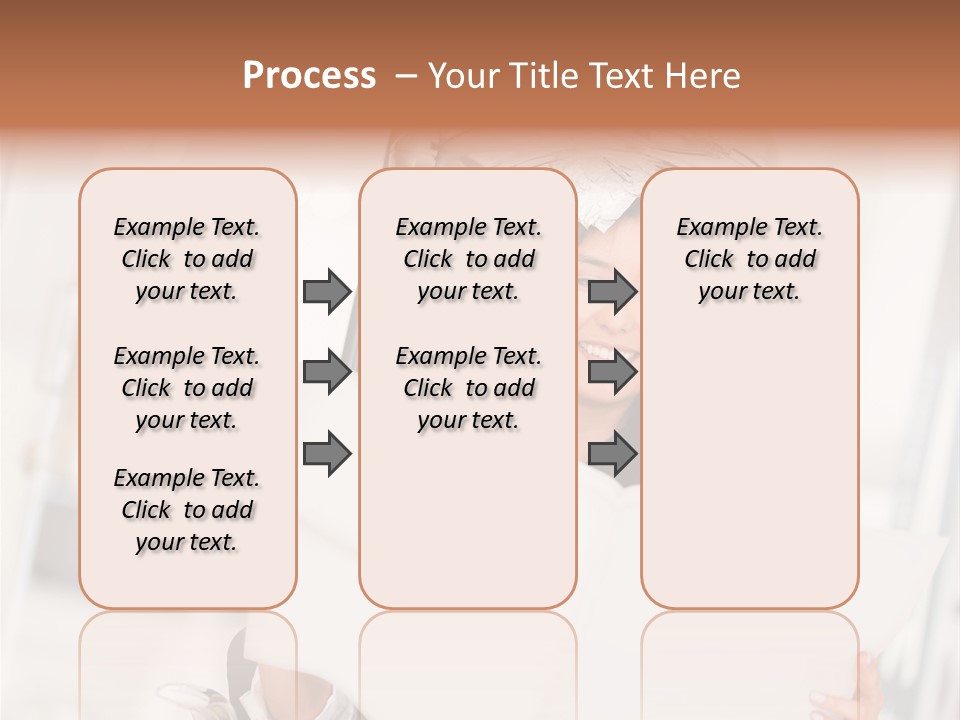 Process – Your Title Text Here

Example Text. Click to add your text.

Example Text. Click to add your text.

Example Text. Click to add your text.

Example Text. Click to add your text.

Example Text. Click to add your text.

Example Text. Click to add your text.